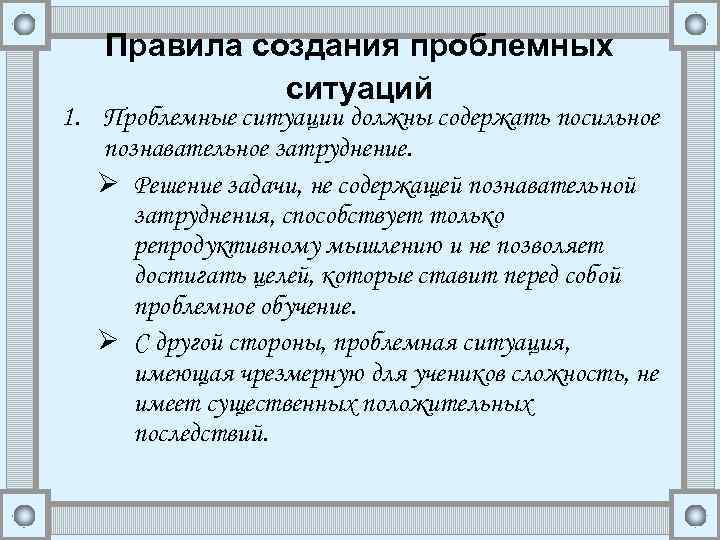 Правила создания проблемных ситуаций

1. Проблемные ситуации должны содержать посильное познавательное затруднение.

➢ Решение задачи, не содержащей познавательной затруднения, способствует только репродуктивному мышлению и не позволяет достигать целей, которые ставит перед собой проблемное обучение.

➢ С другой стороны, проблемная ситуация, имеющая чрезмерную для учеников сложность, не имеет существенных положительных последствий.